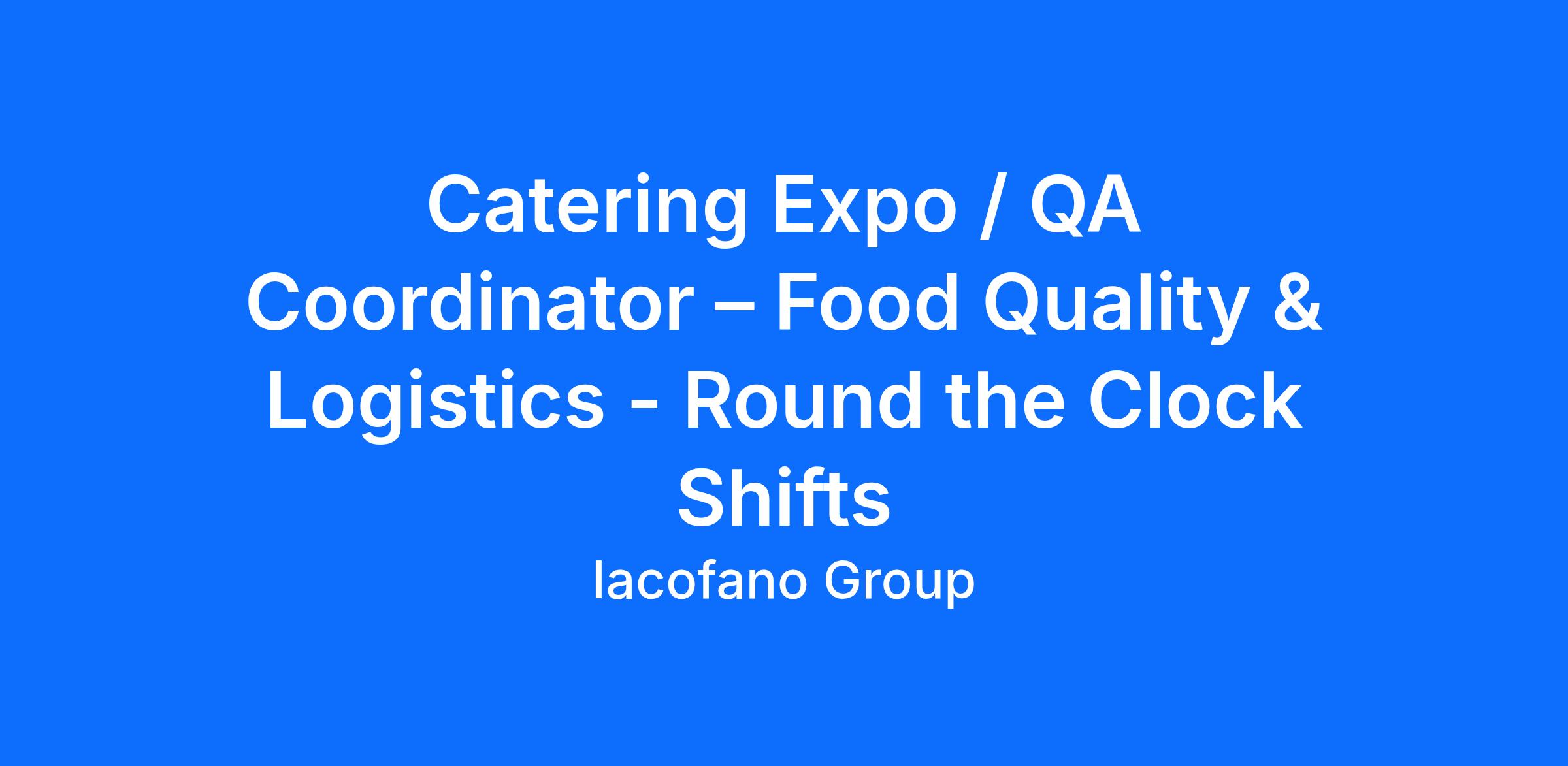 Catering Expo / QA Coordinator – Food Quality & Logistics - Round the Clock Shifts

Iacofano Group